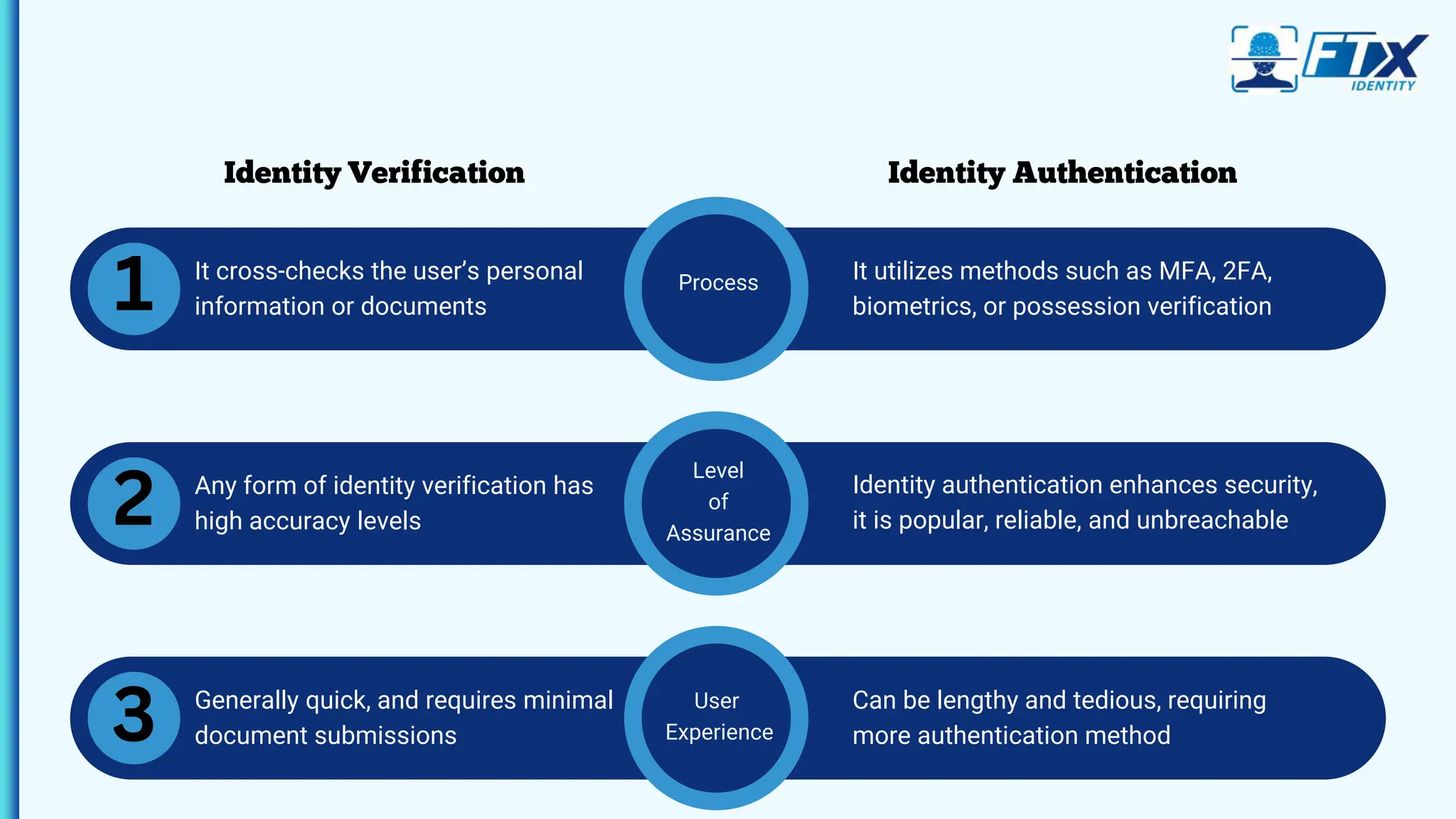 FTX IDENTITY

Identity Verification

Identity Authentication

1 It cross-checks the user's personal information or documents

Process

It utilizes methods such as MFA, 2FA, biometrics, or possession verification

2 Any form of identity verification has high accuracy levels

Level of Assurance

Identity authentication enhances security, it is popular, reliable, and unbreachable

3 Generally quick, and requires minimal document submissions

User Experience

Can be lengthy and tedious, requiring more authentication method